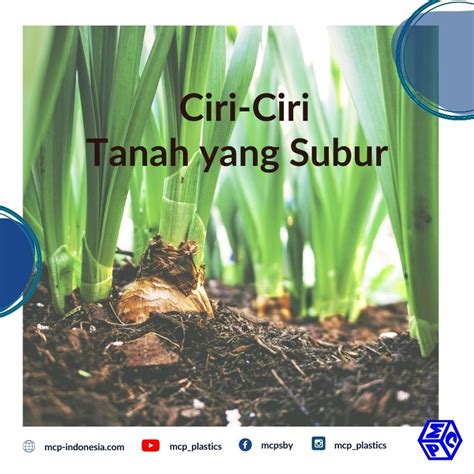 Ciri-Ciri
Tanah yang Subur

mcp-indonesia.com mcp_plastics mcpsby mcp_plastics

MCP